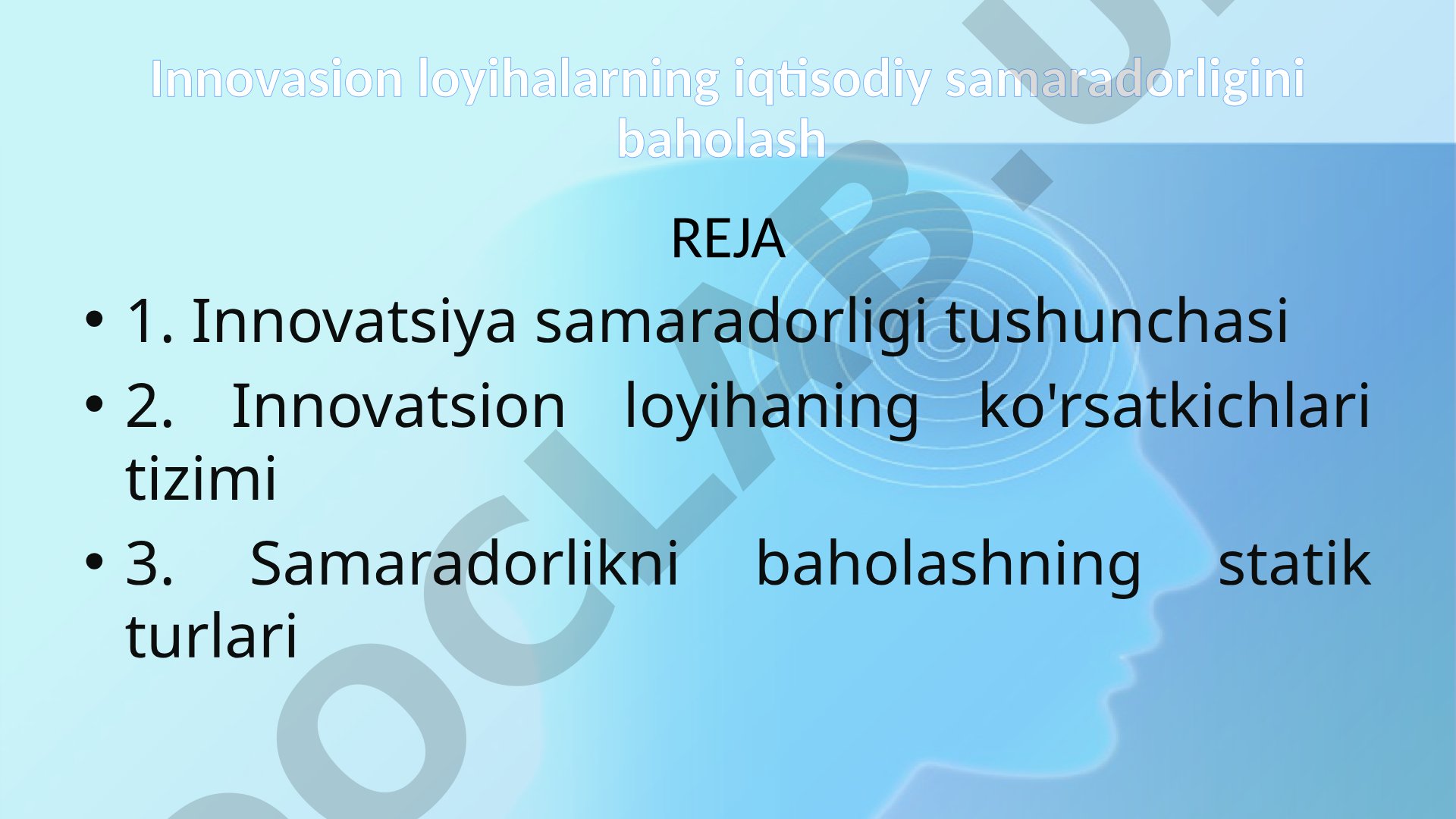 Innovasion loyihalarning iqtisodiy samaradorligini baholash

REJA

• 1. Innovatsiya samaradorligi tushunchasi
• 2. Innovatsion loyihaning ko'rsatkichlari tizimi
• 3. Samaradorlikni baholashning statik turlari

DOCLAB.U